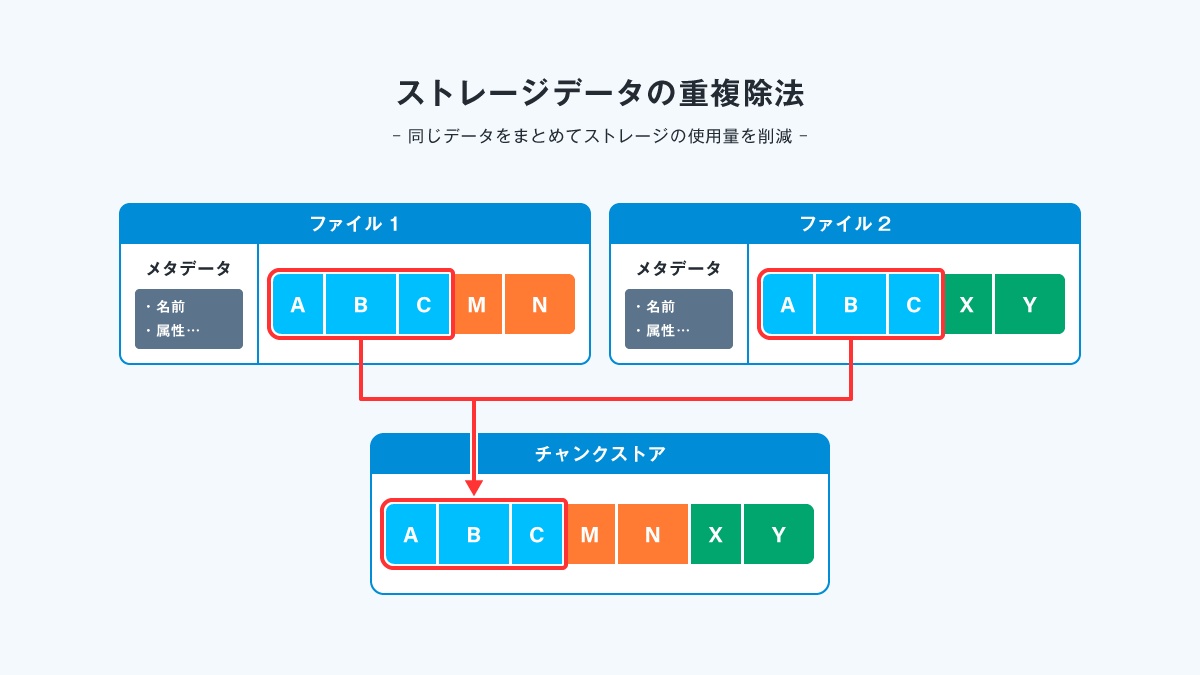 ストレージデータの重複除法

- 同じデータをまとめてストレージの使用量を削減 -

ファイル 1

メタデータ

・名前
・属性…

A B C M N

ファイル 2

メタデータ

・名前
・属性…

A B C X Y

チャンクストア

A B C M N X Y